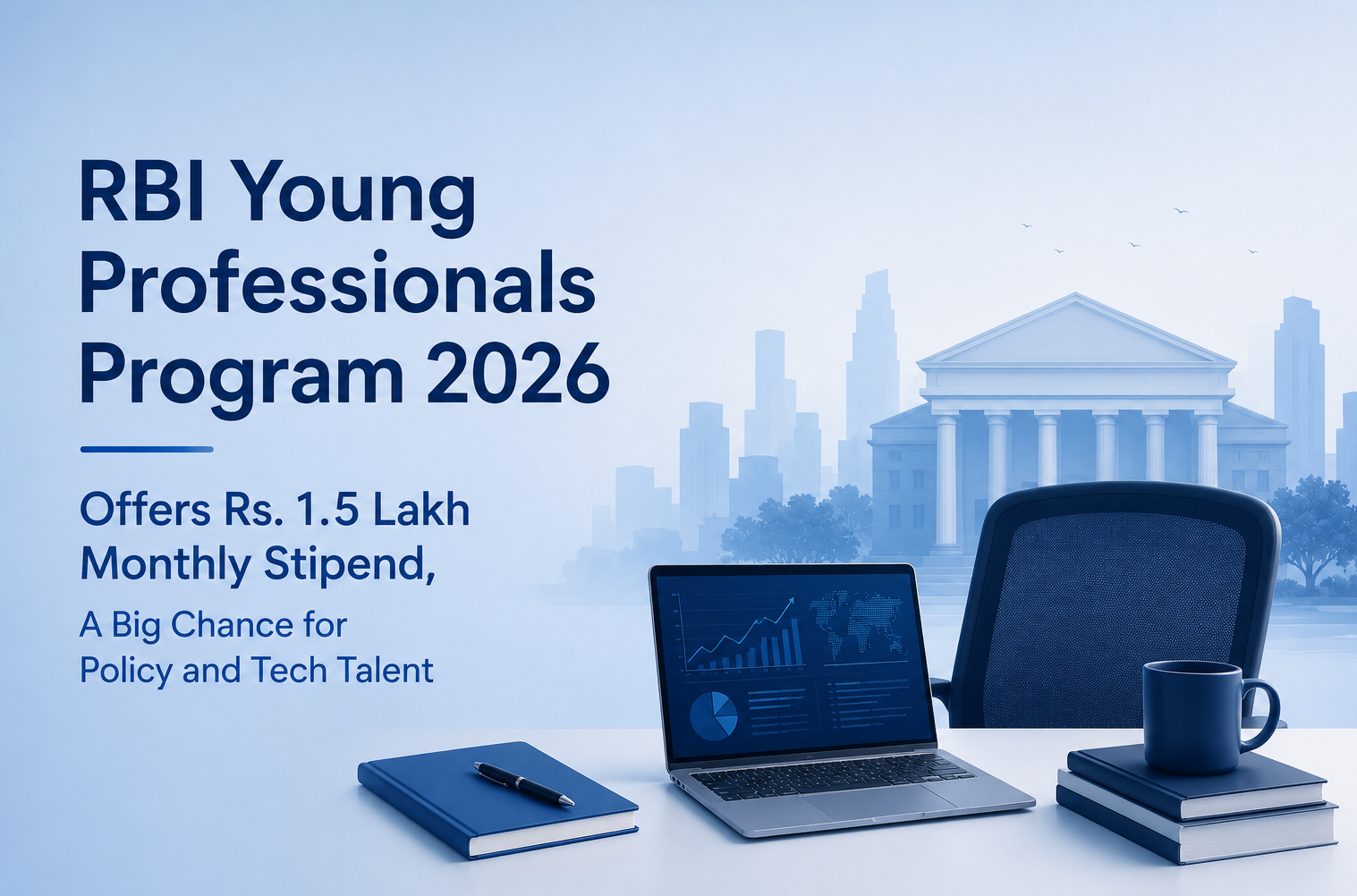 RBI Young Professionals Program 2026

Offers Rs. 1.5 Lakh Monthly Stipend,

A Big Chance for Policy and Tech Talent